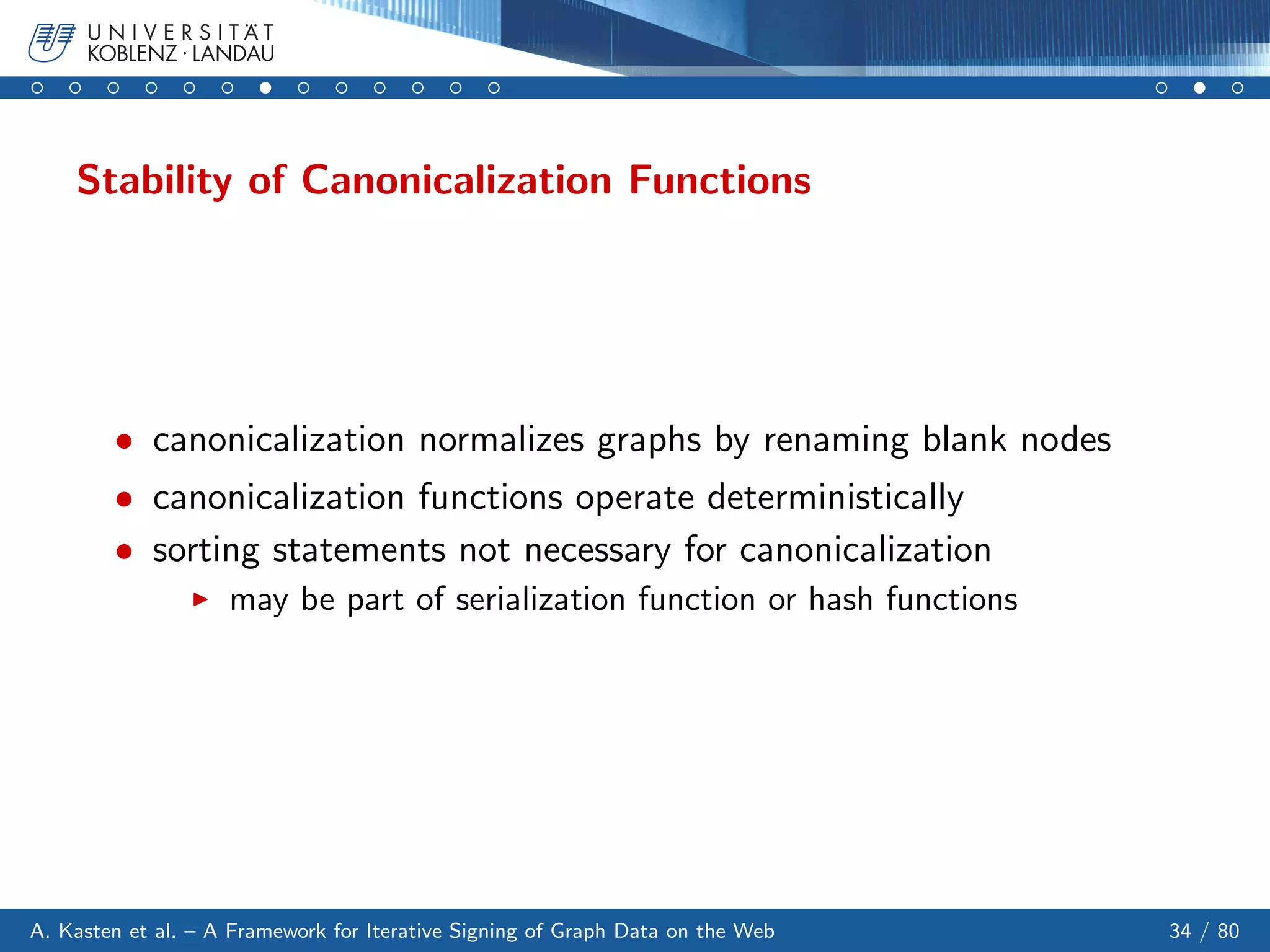 UNIVERSITÄT
KOBLENZ · LANDAU

Stability of Canonicalization Functions

• canonicalization normalizes graphs by renaming blank nodes
• canonicalization functions operate deterministically
• sorting statements not necessary for canonicalization
  ▸ may be part of serialization function or hash functions

A. Kasten et al. – A Framework for Iterative Signing of Graph Data on the Web

34 / 80